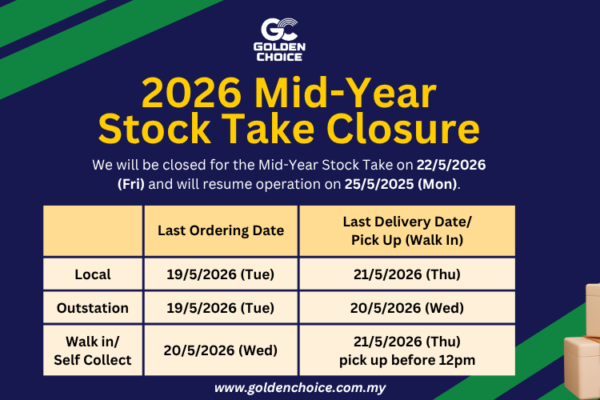 GC
GOLDEN CHOICE

2026 Mid-Year Stock Take Closure

We will be closed for the Mid-Year Stock Take on 22/5/2026 (Fri) and will resume operation on 25/5/2025 (Mon).

| | Last Ordering Date | Last Delivery Date/ Pick Up (Walk In) |
|---|---|---|
| Local | 19/5/2026 (Tue) | 21/5/2026 (Thu) |
| Outstation | 19/5/2026 (Tue) | 20/5/2026 (Wed) |
| Walk in/ Self Collect | 20/5/2026 (Wed) | 21/5/2026 (Thu) pick up before 12pm |

www.goldenchoice.com.my